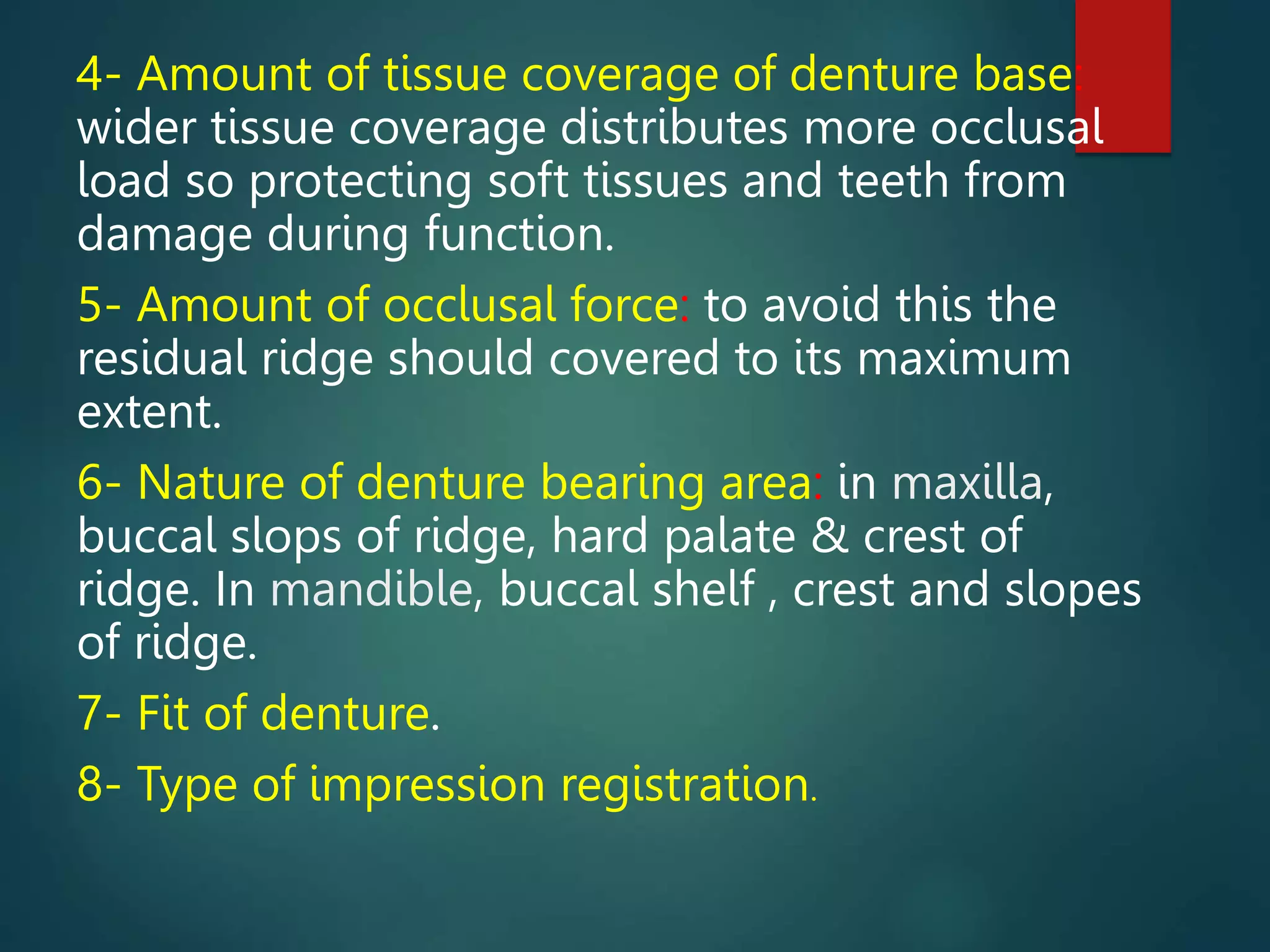 4- Amount of tissue coverage of denture base: wider tissue coverage distributes more occlusal load so protecting soft tissues and teeth from damage during function.

5- Amount of occlusal force: to avoid this the residual ridge should covered to its maximum extent.

6- Nature of denture bearing area: in maxilla, buccal slops of ridge, hard palate & crest of ridge. In mandible, buccal shelf , crest and slopes of ridge.

7- Fit of denture.

8- Type of impression registration.